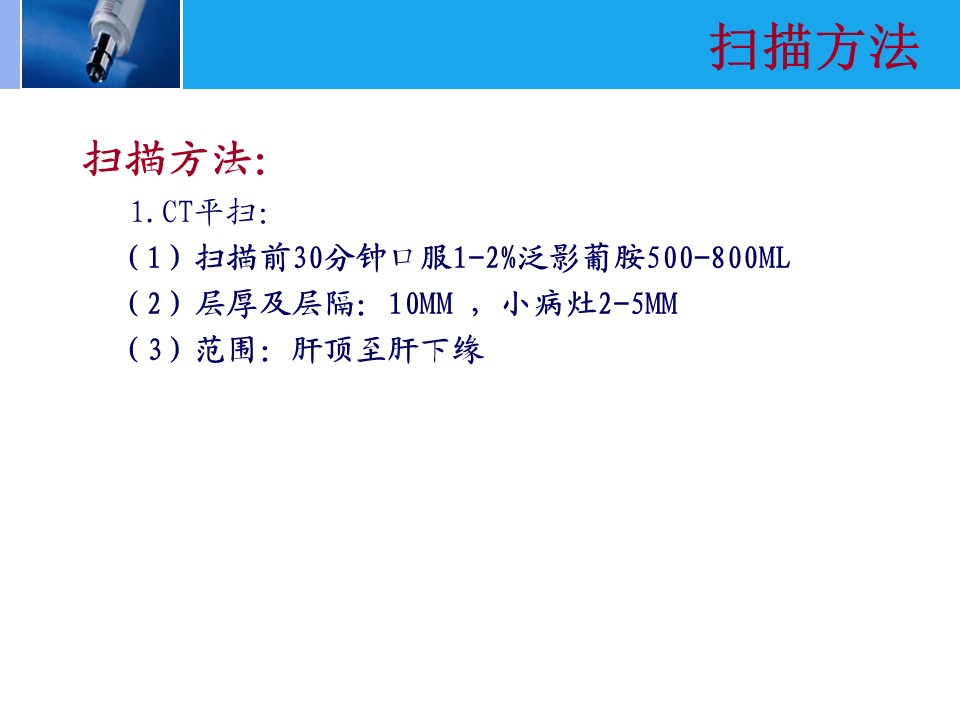 扫描方法

扫描方法:

1.CT平扫:

（1）扫描前30分钟口服1-2%泛影葡胺500-800ML

（2）层厚及层隔：10MM ，小病灶2-5MM

（3）范围：肝顶至肝下缘